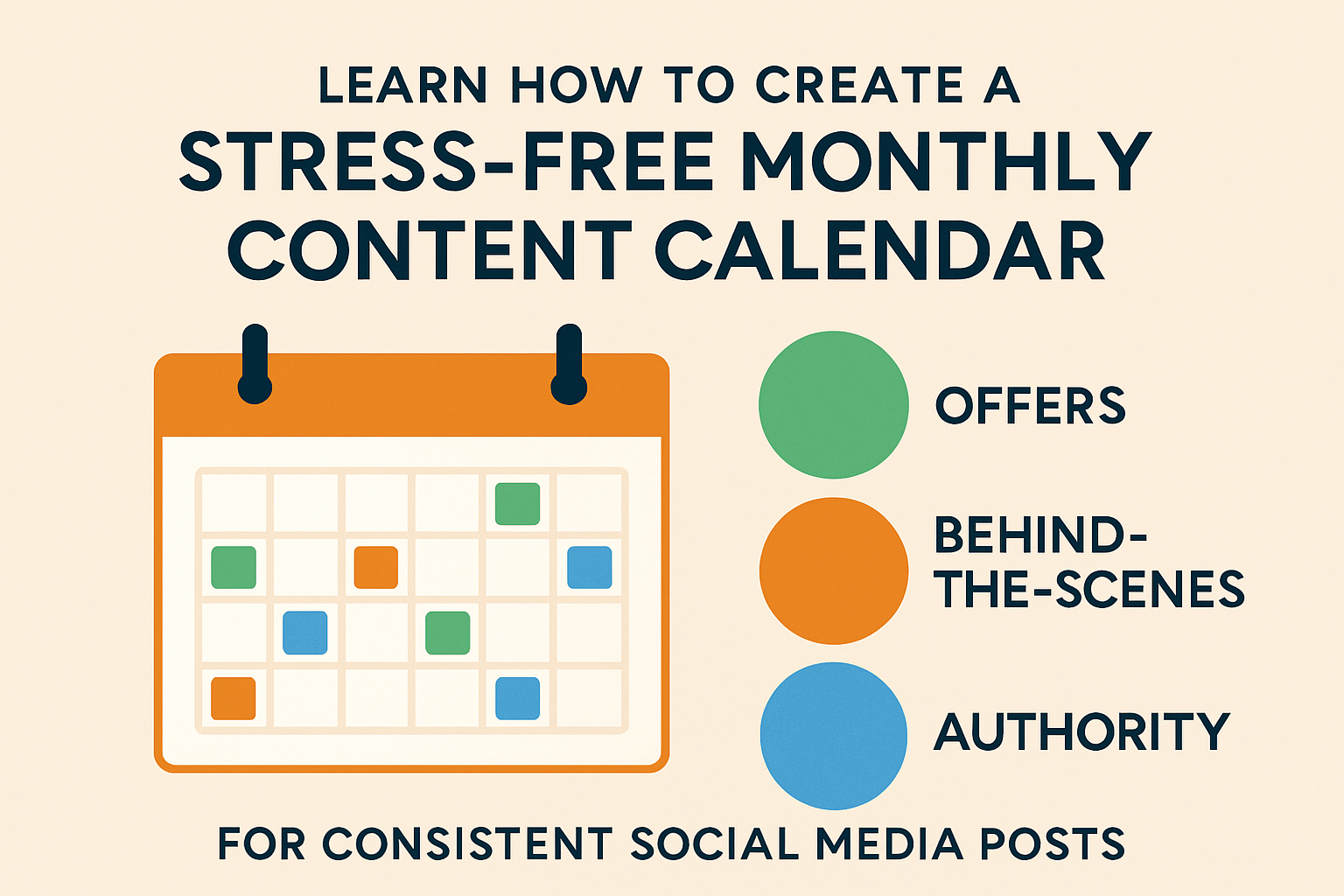 LEARN HOW TO CREATE A
STRESS-FREE MONTHLY CONTENT CALENDAR

OFFERS

BEHIND-THE-SCENES

AUTHORITY

FOR CONSISTENT SOCIAL MEDIA POSTS